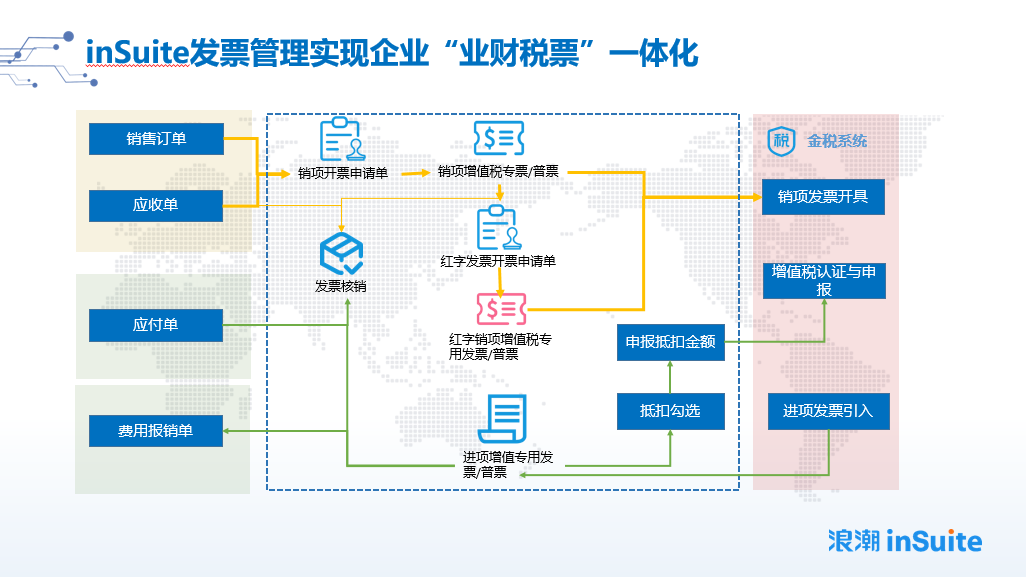 inSuite发票管理实现企业“业财税票”一体化

销售订单

应收单

应付单

费用报销单

销项开票申请单

销项增值税专票/普票

红字发票开票申请单

发票核销

红字销项增值税专用发票/普票

申报抵扣金额

抵扣勾选

进项增值专用发票/普票

税 金税系统

销项发票开具

增值税认证与申报

进项发票引入

浪潮 inSuite